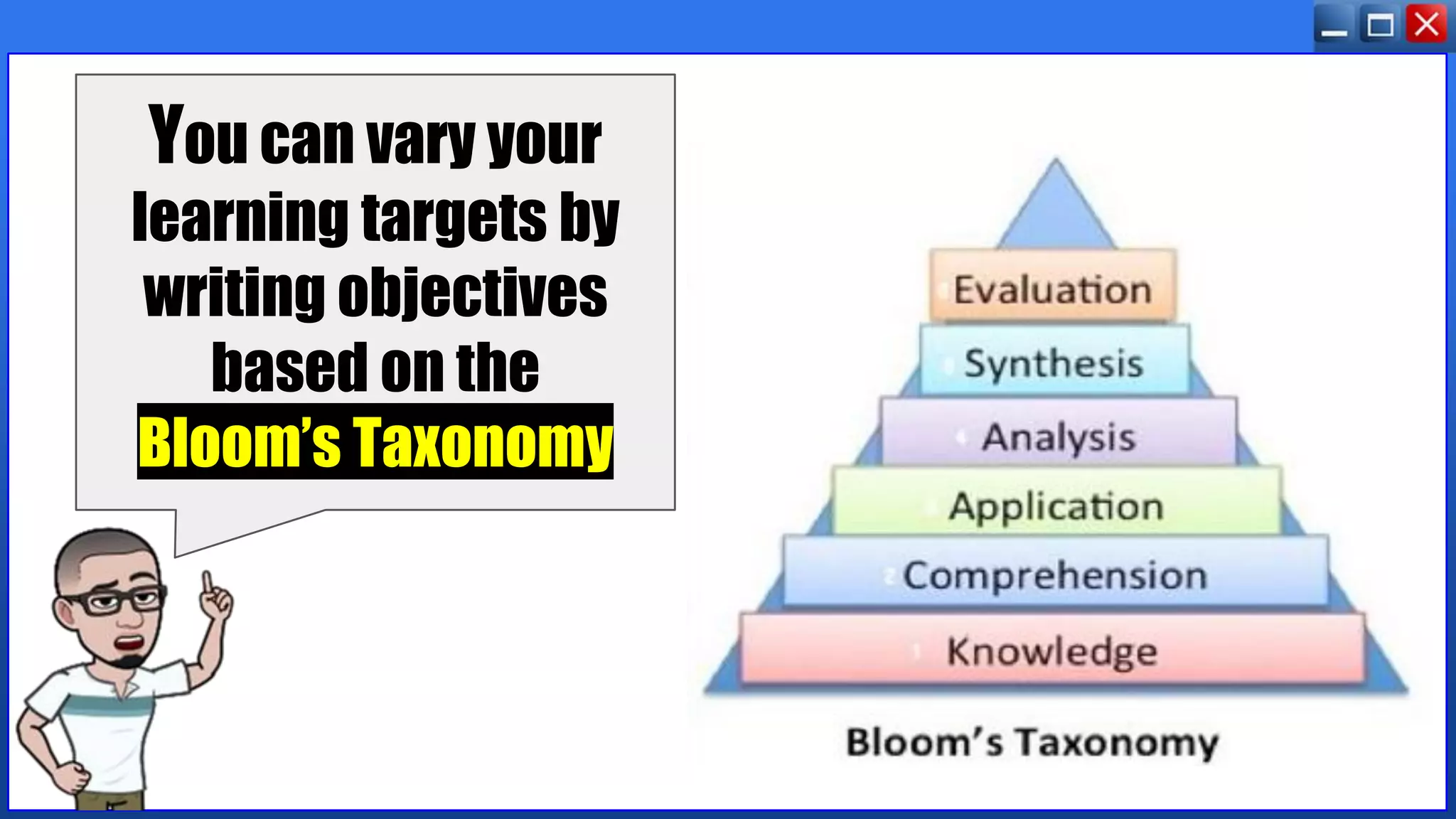 You can vary your learning targets by writing objectives based on the Bloom's Taxonomy

Evaluation
Synthesis
Analysis
Application
Comprehension
Knowledge

Bloom's Taxonomy